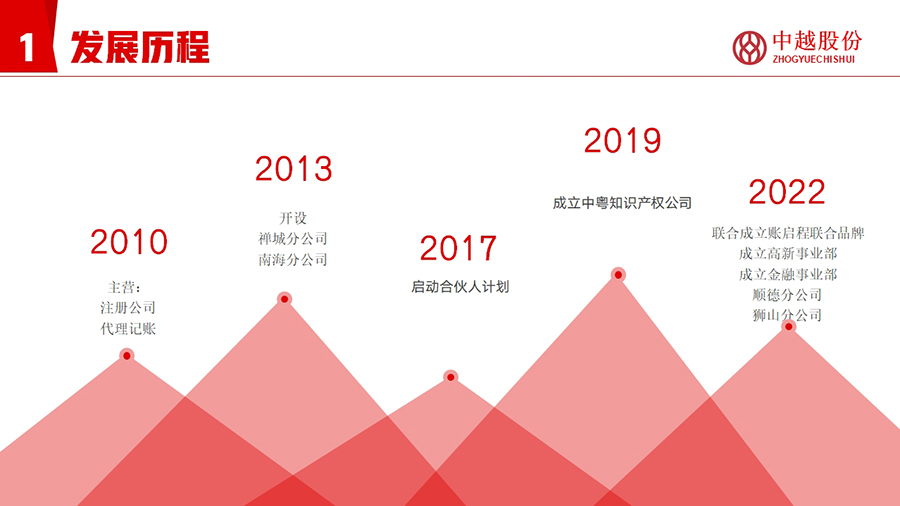 1 发展历程

中越股份
ZHOGYUECHISHUI

2010

主营:
注册公司
代理记账

2013

开设
禅城分公司
南海分公司

2017

启动合伙人计划

2019

成立中粤知识产权公司

2022

联合成立账启程联合品牌
成立高新事业部
成立金融事业部
顺德分公司
狮山分公司